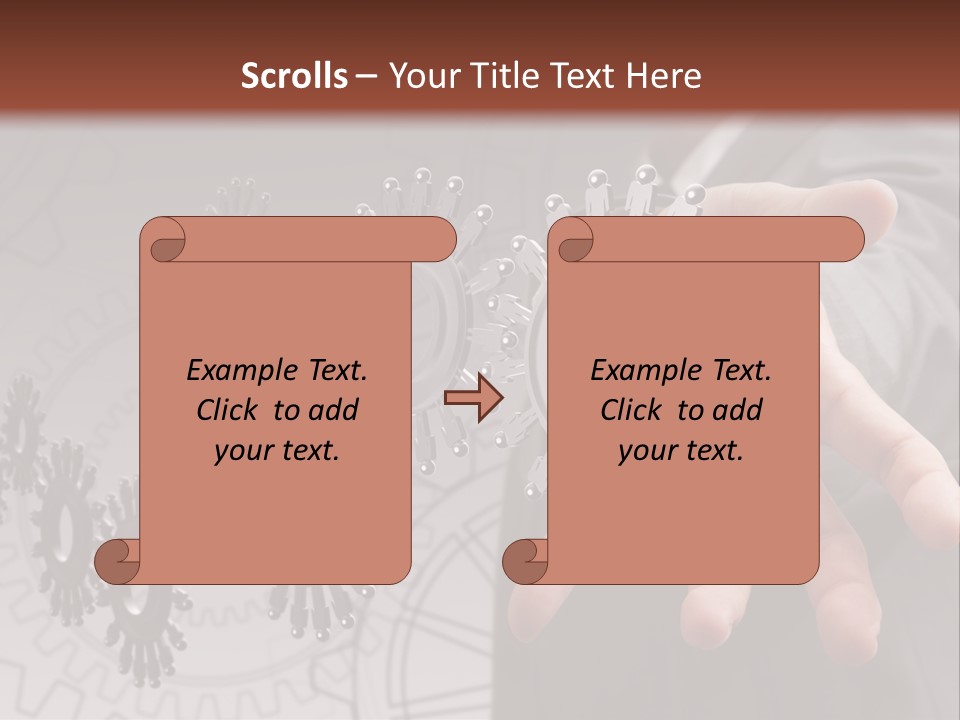 Scrolls – Your Title Text Here

Example Text. Click to add your text.

Example Text. Click to add your text.